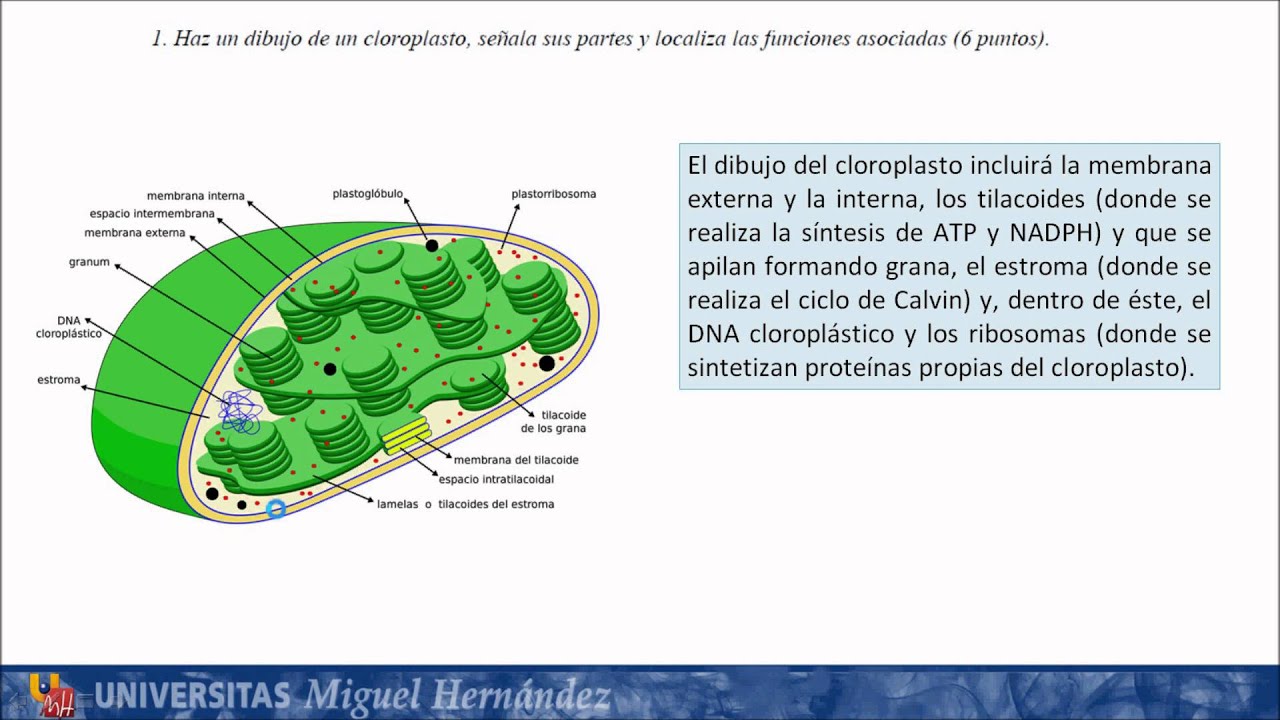 1. Haz un dibujo de un cloroplasto, señala sus partes y localiza las funciones asociadas (6 puntos).

membrana interna
espacio intermembrana
membrana externa
granum
DNA cloroplástico
estroma
plastoglóbulo
plastorribosoma
tilacoide de los grana
membrana del tilacoide
espacio intratilacoidal
lamelas o tilacoides del estroma

El dibujo del cloroplasto incluirá la membrana externa y la interna, los tilacoides (donde se realiza la síntesis de ATP y NADPH) y que se apilan formando grana, el estroma (donde se realiza el ciclo de Calvin) y, dentro de éste, el DNA cloroplástico y los ribosomas (donde se sintetizan proteínas propias del cloroplasto).

UNIVERSITAS Miguel Hernández